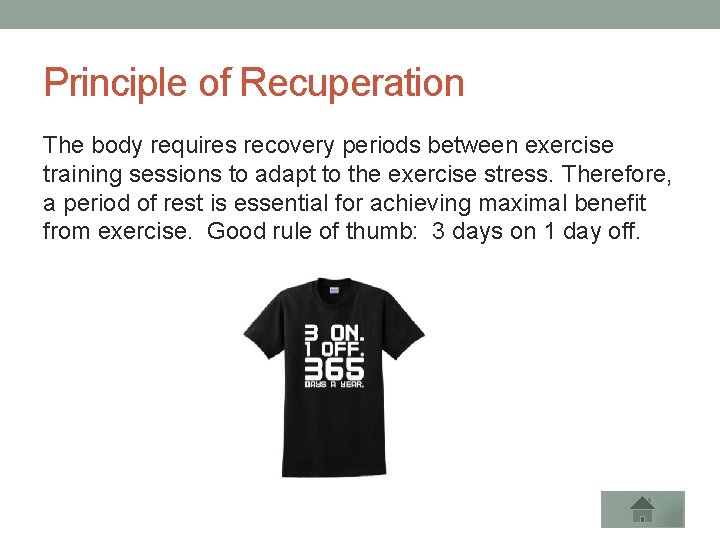 Principle of Recuperation

The body requires recovery periods between exercise training sessions to adapt to the exercise stress. Therefore, a period of rest is essential for achieving maximal benefit from exercise. Good rule of thumb: 3 days on 1 day off.

3 ON.
1 OFF.
365
DAYS A YEAR.